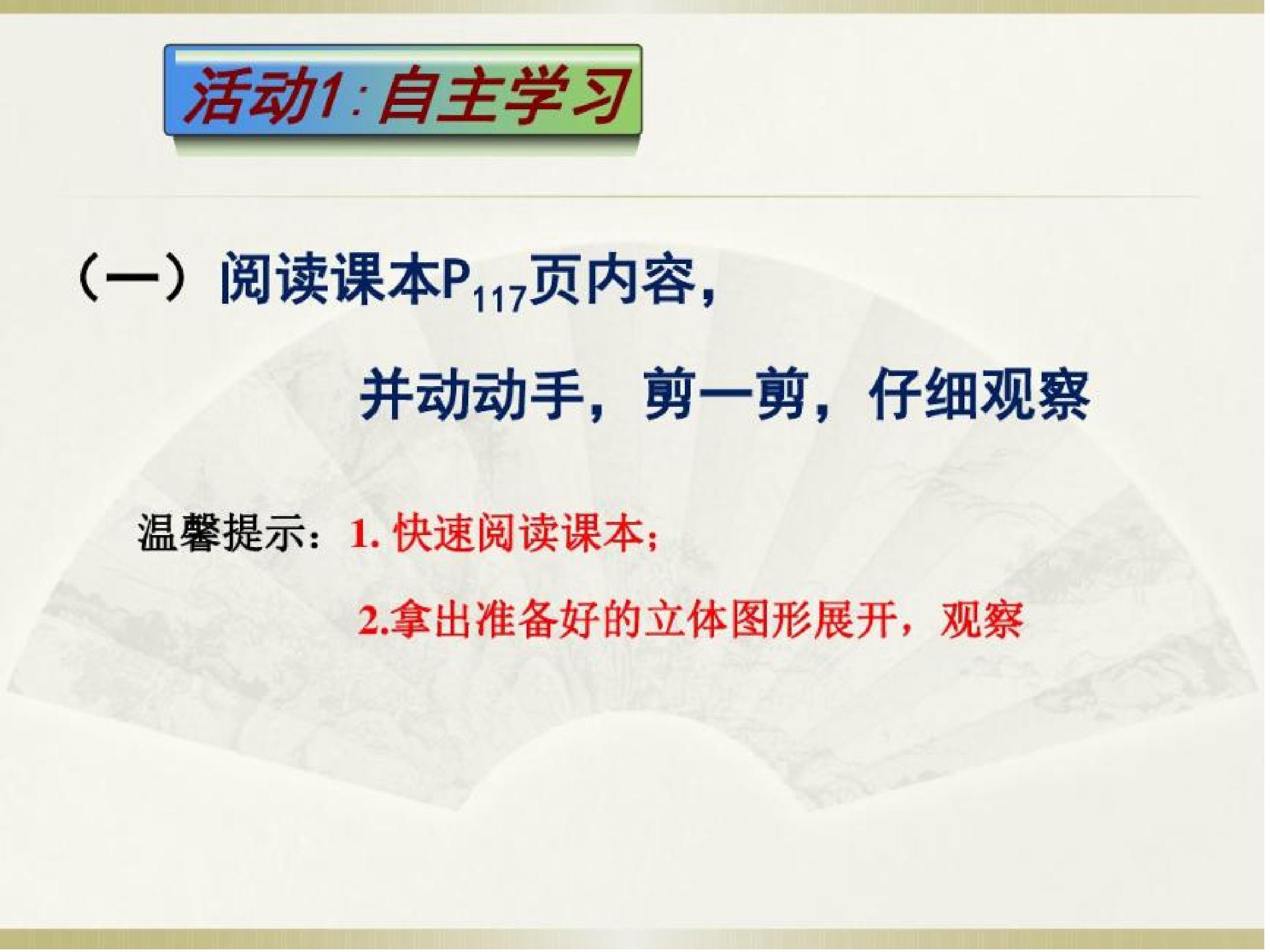 活动1:自主学习

（一）阅读课本$P_{117}$页内容，

并动动手，剪一剪，仔细观察

温馨提示：1.快速阅读课本；

2.拿出准备好的立体图形展开，观察